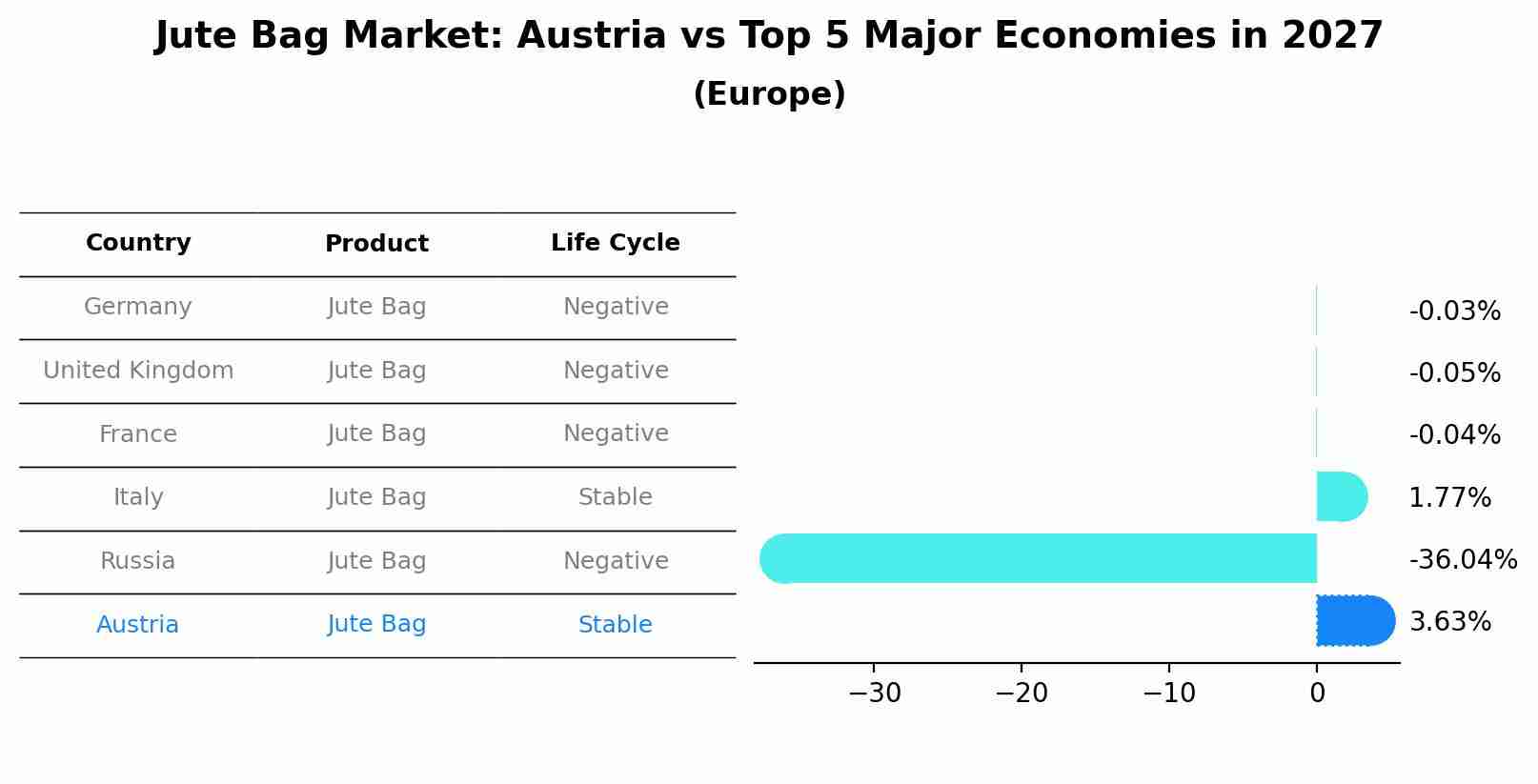 Jute Bag Market: Austria vs Top 5 Major Economies in 2027
(Europe)

| Country | Product | Life Cycle |
|---|---|---|
| Germany | Jute Bag | Negative |
| United Kingdom | Jute Bag | Negative |
| France | Jute Bag | Negative |
| Italy | Jute Bag | Stable |
| Russia | Jute Bag | Negative |
| Austria | Jute Bag | Stable |

-0.03%
-0.05%
-0.04%
1.77%
-36.04%
3.63%

−30 −20 −10 0